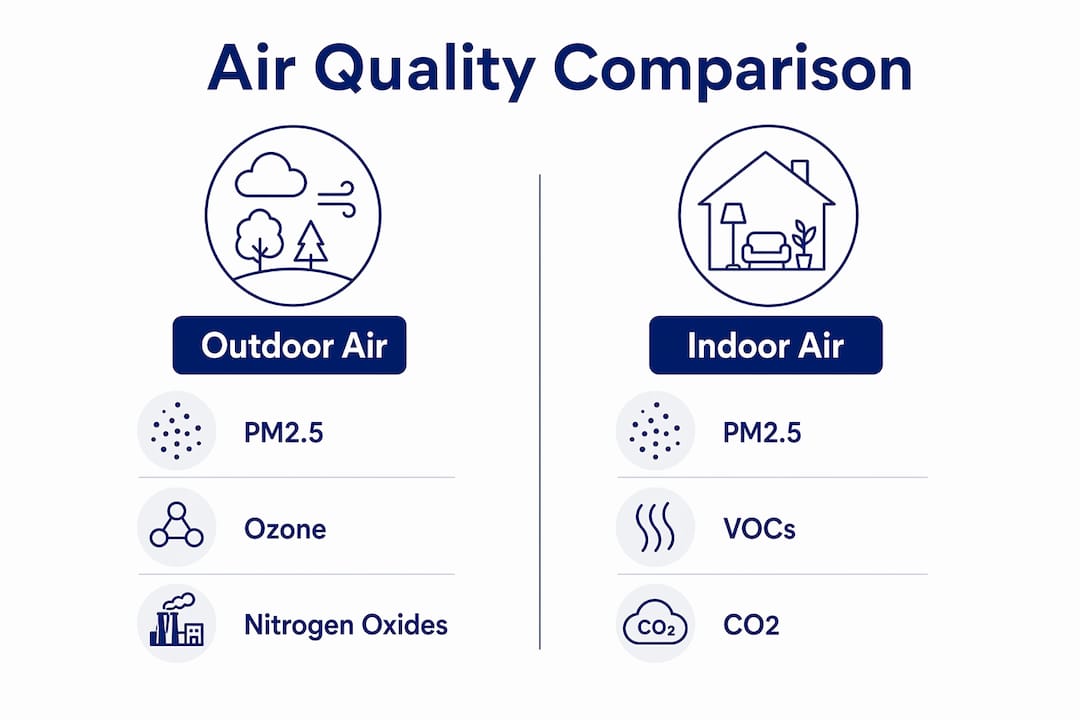 Air Quality Comparison

Outdoor Air

PM2.5

Ozone

Nitrogen Oxides

Indoor Air

PM2.5

VOCs

$CO_2$

CO2